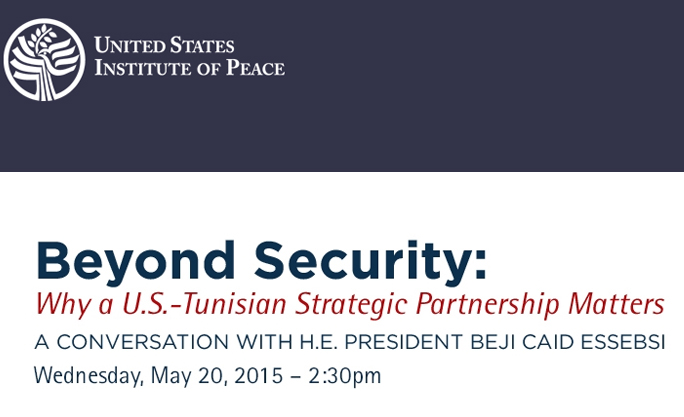 UNITED STATES
INSTITUTE OF PEACE

Beyond Security:
Why a U.S.-Tunisian Strategic Partnership Matters
A CONVERSATION WITH H.E. PRESIDENT BEJI CAID ESSEBSI
Wednesday, May 20, 2015 – 2:30pm